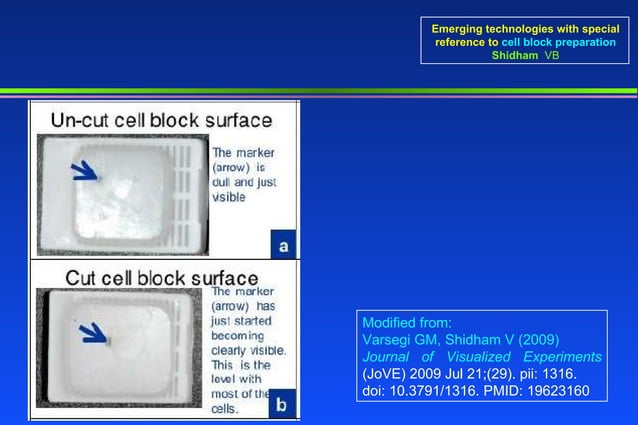 Emerging technologies with special reference to cell block preparation
Shidham VB

Un-cut cell block surface

The marker (arrow) is dull and just visible

a

Cut cell block surface

The marker (arrow) has just started becoming clearly visible. This is the level with most of the cells.

b

Modified from:
Varsegi GM, Shidham V (2009)
Journal of Visualized Experiments (JoVE) 2009 Jul 21;(29). pii: 1316. doi: 10.3791/1316. PMID: 19623160